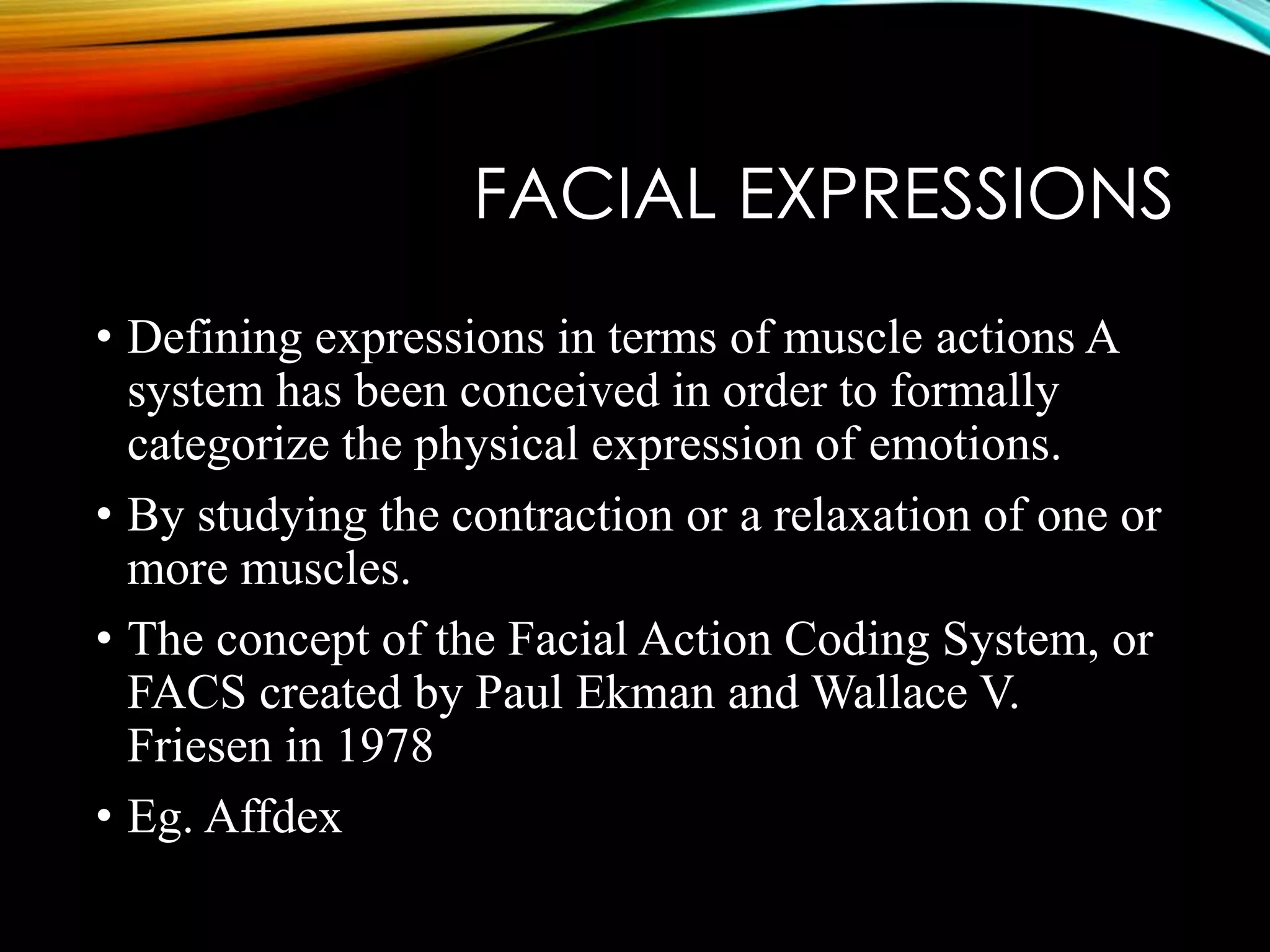 FACIAL EXPRESSIONS

• Defining expressions in terms of muscle actions A system has been conceived in order to formally categorize the physical expression of emotions.

• By studying the contraction or a relaxation of one or more muscles.

• The concept of the Facial Action Coding System, or FACS created by Paul Ekman and Wallace V. Friesen in 1978

• Eg. Affdex